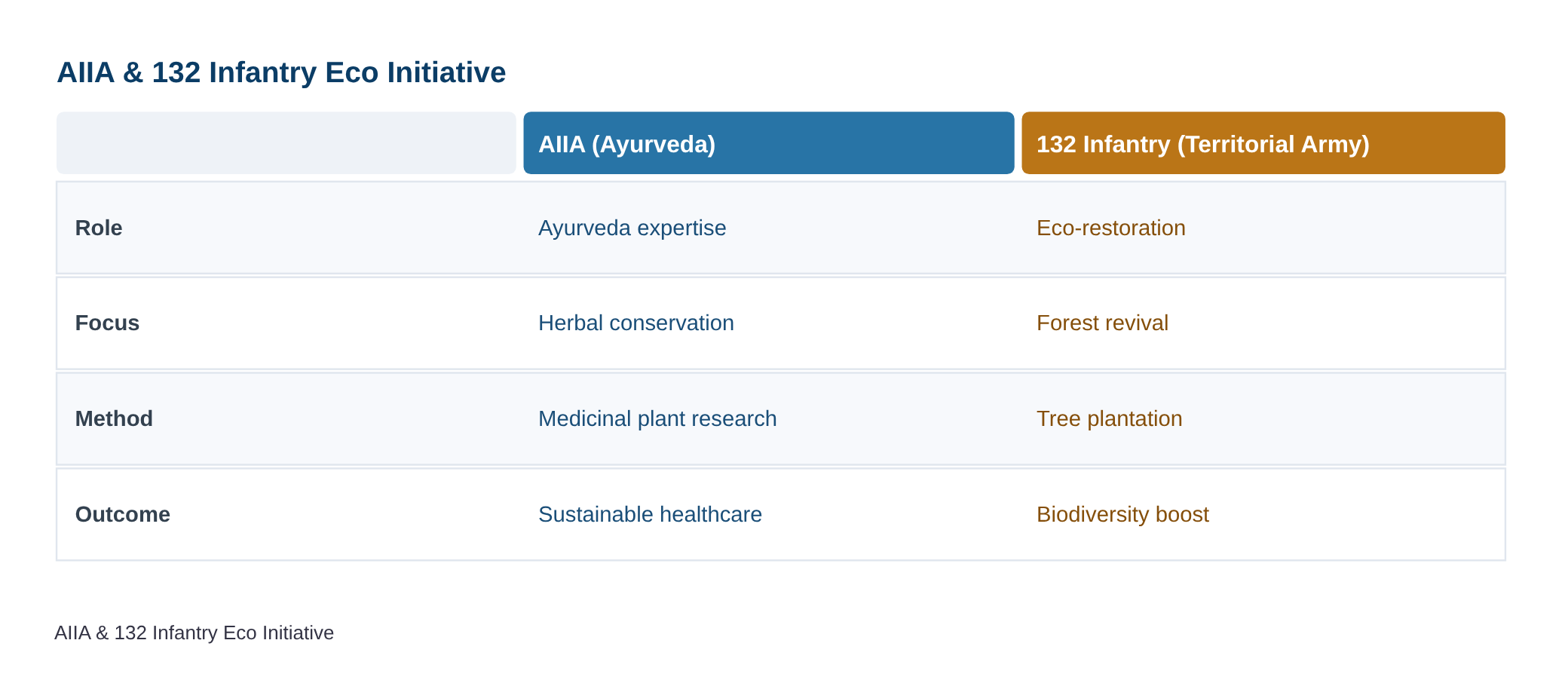 AIIA & 132 Infantry Eco Initiative

| | AIIA (Ayurveda) | 132 Infantry (Territorial Army) |
|---|---|---|
| Role | Ayurveda expertise | Eco-restoration |
| Focus | Herbal conservation | Forest revival |
| Method | Medicinal plant research | Tree plantation |
| Outcome | Sustainable healthcare | Biodiversity boost |

AIIA & 132 Infantry Eco Initiative